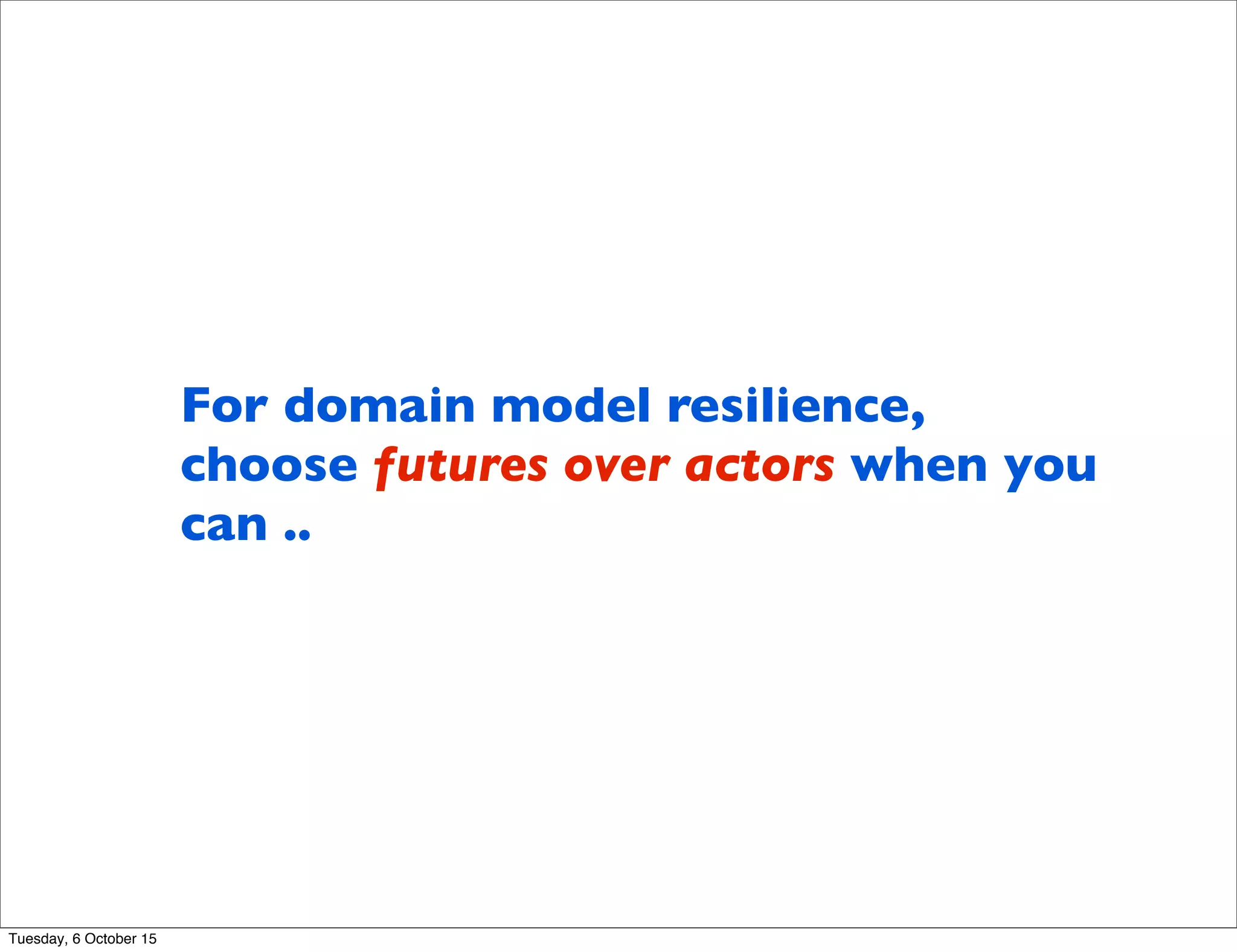 For domain model resilience, choose futures over actors when you can ..

Tuesday, 6 October 15